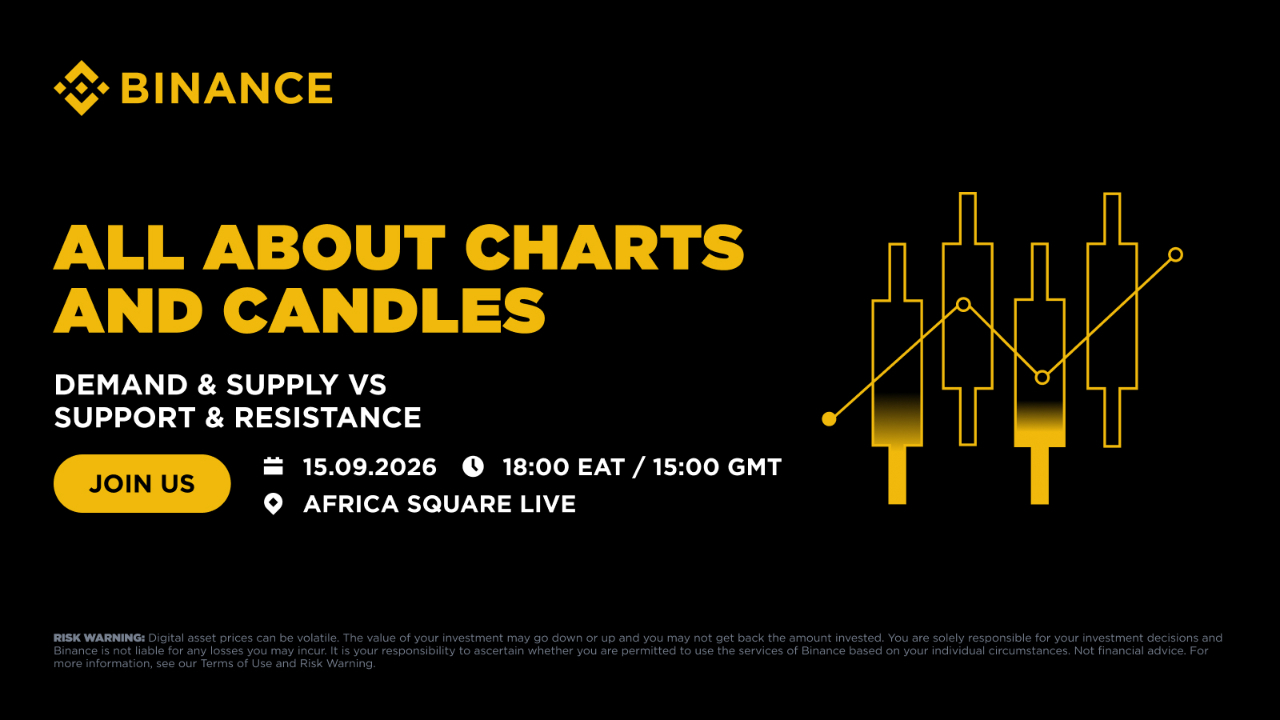 BINANCE

ALL ABOUT CHARTS AND CANDLES

DEMAND & SUPPLY VS SUPPORT & RESISTANCE

JOIN US

15.09.2026 18:00 EAT / 15:00 GMT

AFRICA SQUARE LIVE

RISK WARNING: Digital asset prices can be volatile. The value of your investment may go down or up and you may not get back the amount invested. You are solely responsible for your investment decisions and Binance is not liable for any losses you may incur. It is your responsibility to ascertain whether you are permitted to use the services of Binance based on your individual circumstances. Not financial advice. For more information, see our Terms of Use and Risk Warning.